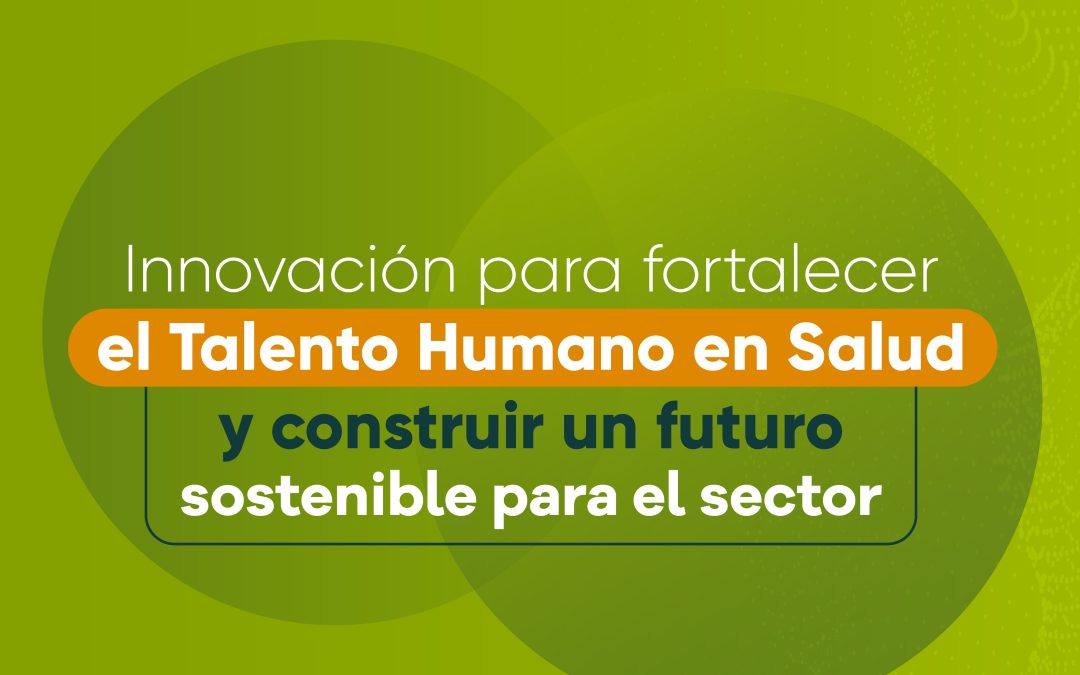 Innovación para fortalecer el Talento Humano en Salud y construir un futuro sostenible para el sector